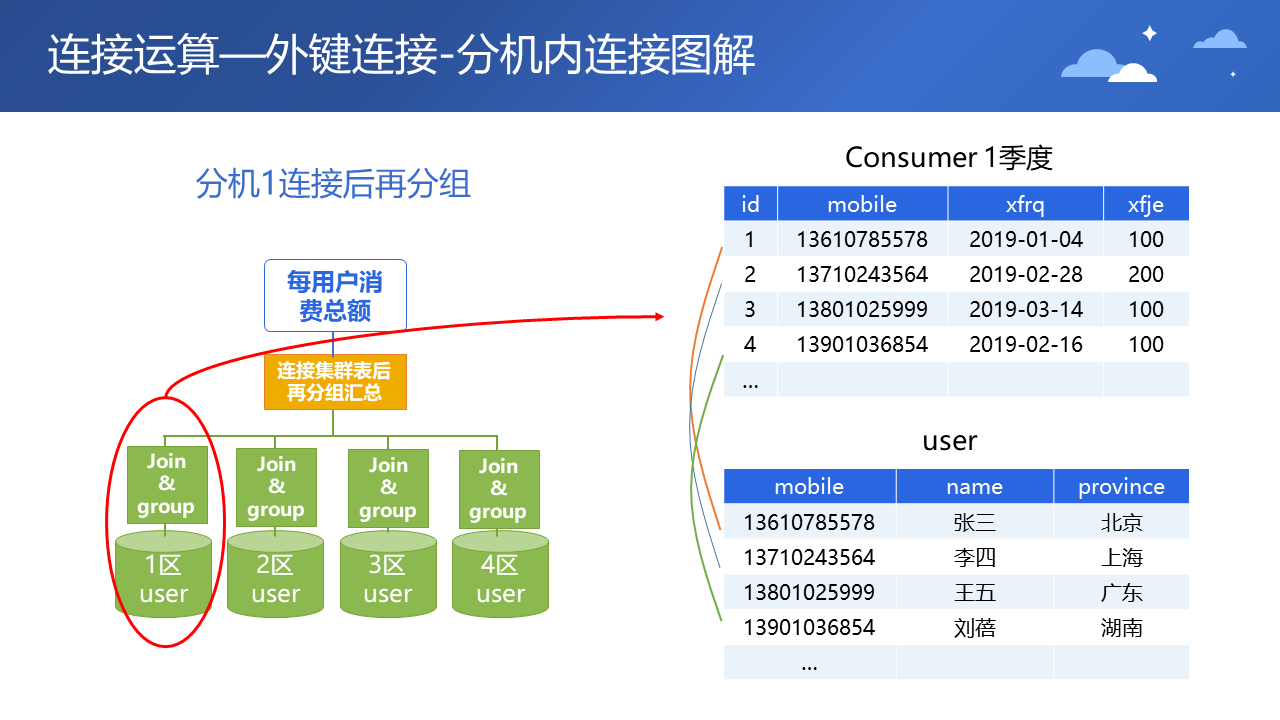 连接运算—外键连接-分机内连接图解

分机1连接后再分组

每用户消费总额

连接集群表后再分组汇总

Join & group

Join & group

Join & group

Join & group

1区 user

2区 user

3区 user

4区 user

Consumer 1季度

| id | mobile | xfrq | xfje |
|---|---|---|---|
| 1 | 13610785578 | 2019-01-04 | 100 |
| 2 | 13710243564 | 2019-02-28 | 200 |
| 3 | 13801025999 | 2019-03-14 | 100 |
| 4 | 13901036854 | 2019-02-16 | 100 |
| … | | | |

user

| mobile | name | province |
|---|---|---|
| 13610785578 | 张三 | 北京 |
| 13710243564 | 李四 | 上海 |
| 13801025999 | 王五 | 广东 |
| 13901036854 | 刘蓓 | 湖南 |
| … | | |